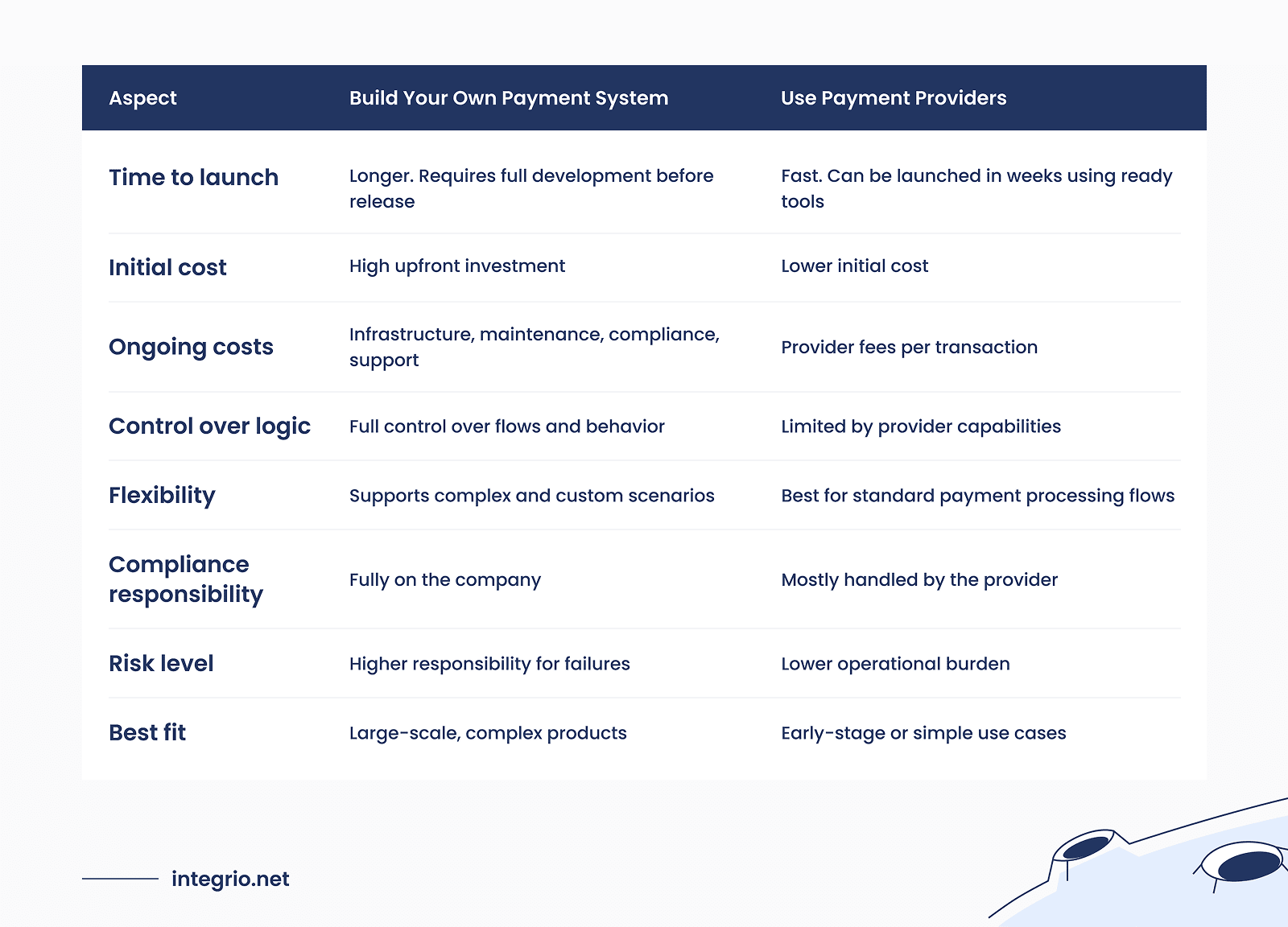 | Aspect | Build Your Own Payment System | Use Payment Providers |
|---|---|---|
| Time to launch | Longer. Requires full development before release | Fast. Can be launched in weeks using ready tools |
| Initial cost | High upfront investment | Lower initial cost |
| Ongoing costs | Infrastructure, maintenance, compliance, support | Provider fees per transaction |
| Control over logic | Full control over flows and behavior | Limited by provider capabilities |
| Flexibility | Supports complex and custom scenarios | Best for standard payment processing flows |
| Compliance responsibility | Fully on the company | Mostly handled by the provider |
| Risk level | Higher responsibility for failures | Lower operational burden |
| Best fit | Large-scale, complex products | Early-stage or simple use cases |

integrio.net